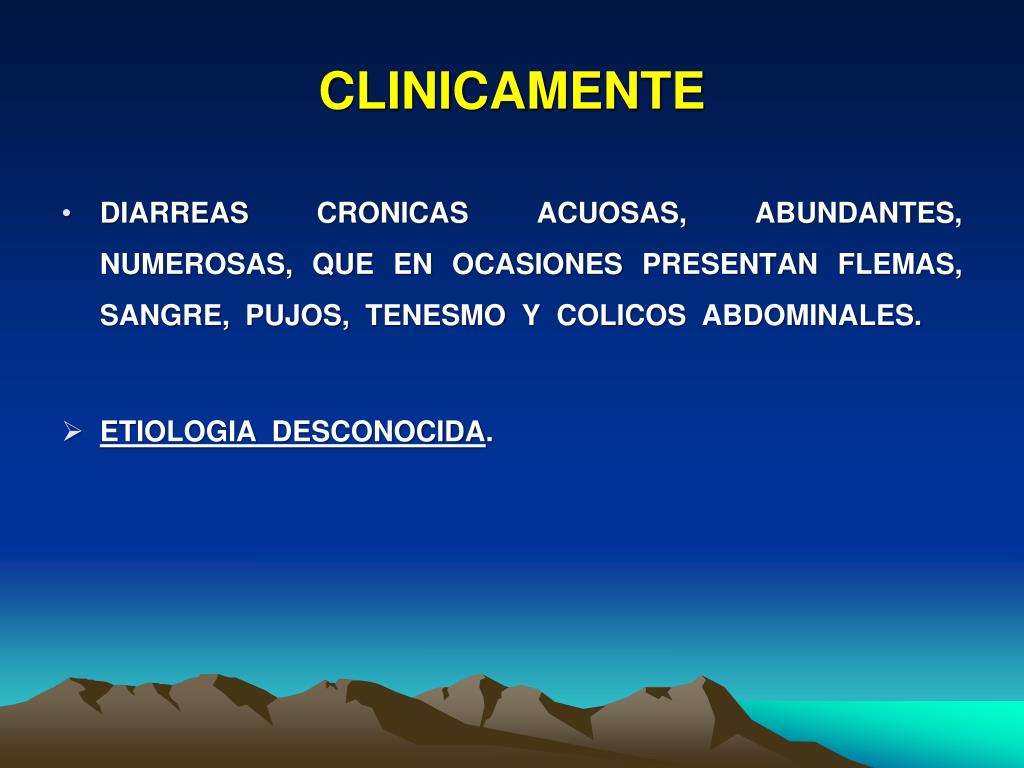 CLINICAMENTE

• DIARREAS CRONICAS ACUOSAS, ABUNDANTES, NUMEROSAS, QUE EN OCASIONES PRESENTAN FLEMAS, SANGRE, PUJOS, TENESMO Y COLICOS ABDOMINALES.

➢ ETIOLOGIA DESCONOCIDA.